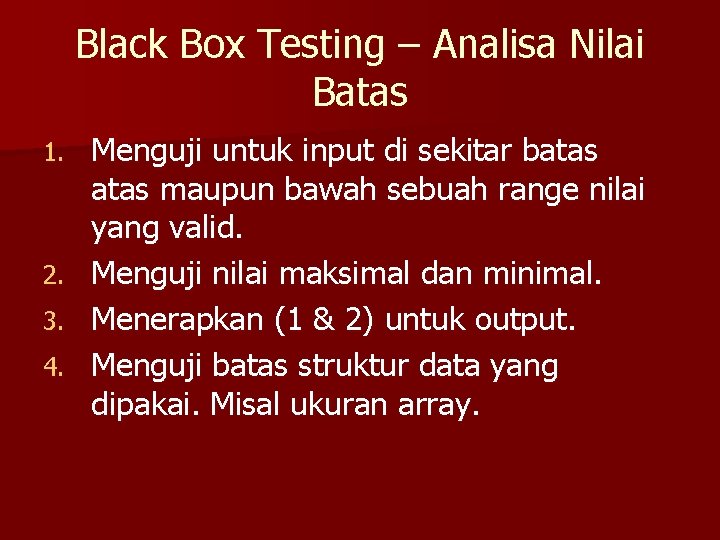 Black Box Testing – Analisa Nilai Batas

1. Menguji untuk input di sekitar batas atas maupun bawah sebuah range nilai yang valid.
2. Menguji nilai maksimal dan minimal.
3. Menerapkan (1 & 2) untuk output.
4. Menguji batas struktur data yang dipakai. Misal ukuran array.